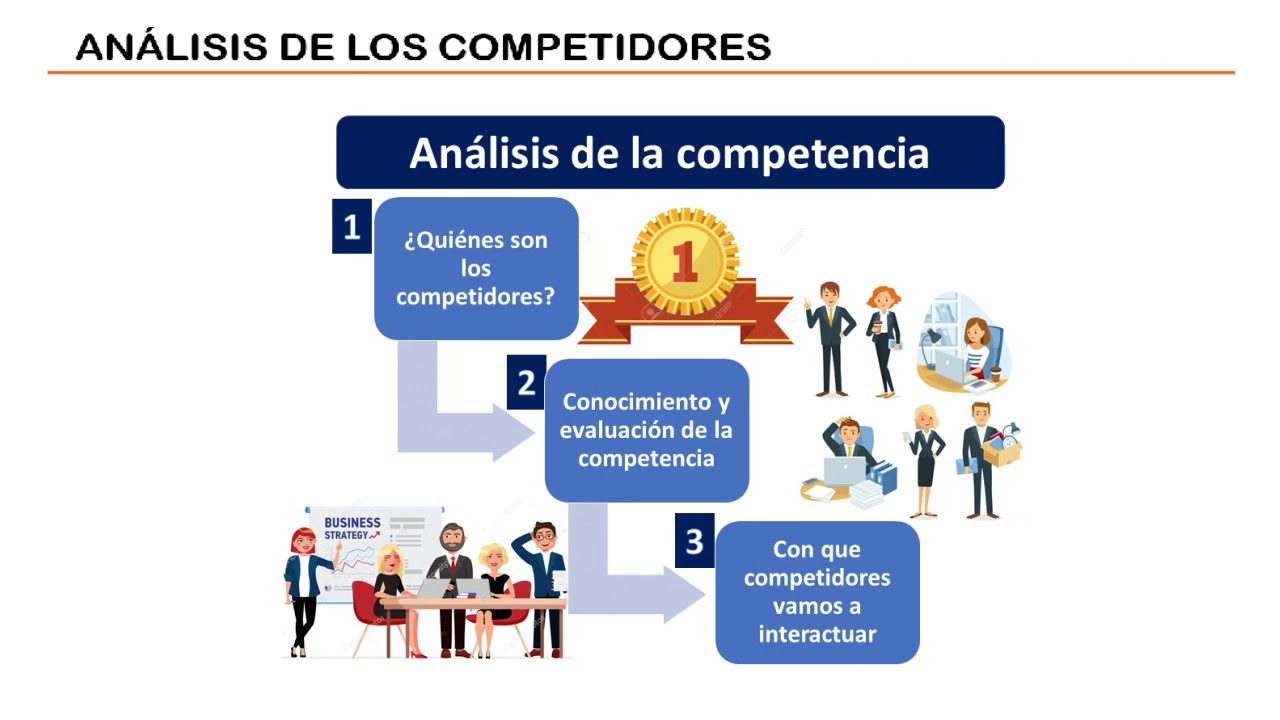 ANÁLISIS DE LOS COMPETIDORES

Análisis de la competencia

1

¿Quiénes son los competidores?

1

2

Conocimiento y evaluación de la competencia

BUSINESS STRATEGY

3

Con que competidores vamos a interactuar